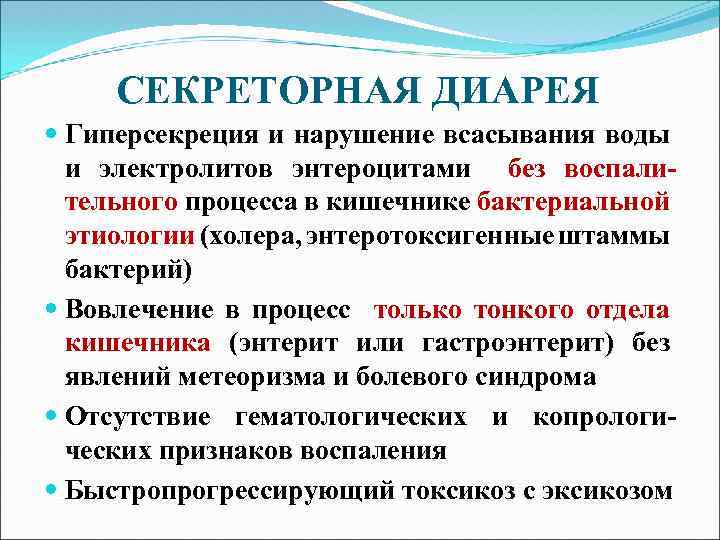 СЕКРЕТОРНАЯ ДИАРЕЯ

Гиперсекреция и нарушение всасывания воды и электролитов энтероцитами без воспалительного процесса в кишечнике бактериальной этиологии (холера, энтеротоксигенные штаммы бактерий)

Вовлечение в процесс только тонкого отдела кишечника (энтерит или гастроэнтерит) без явлений метеоризма и болевого синдрома

Отсутствие гематологических и копрологических признаков воспаления

Быстропрогрессирующий токсикоз с эксикозом